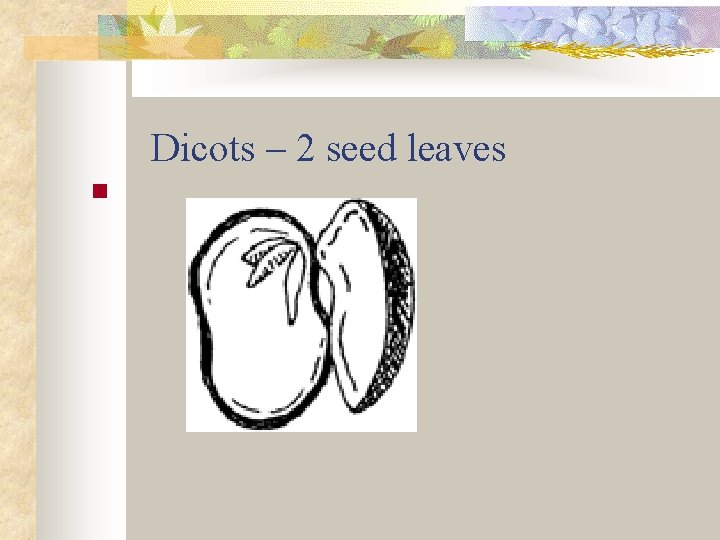 Dicots – 2 seed leaves